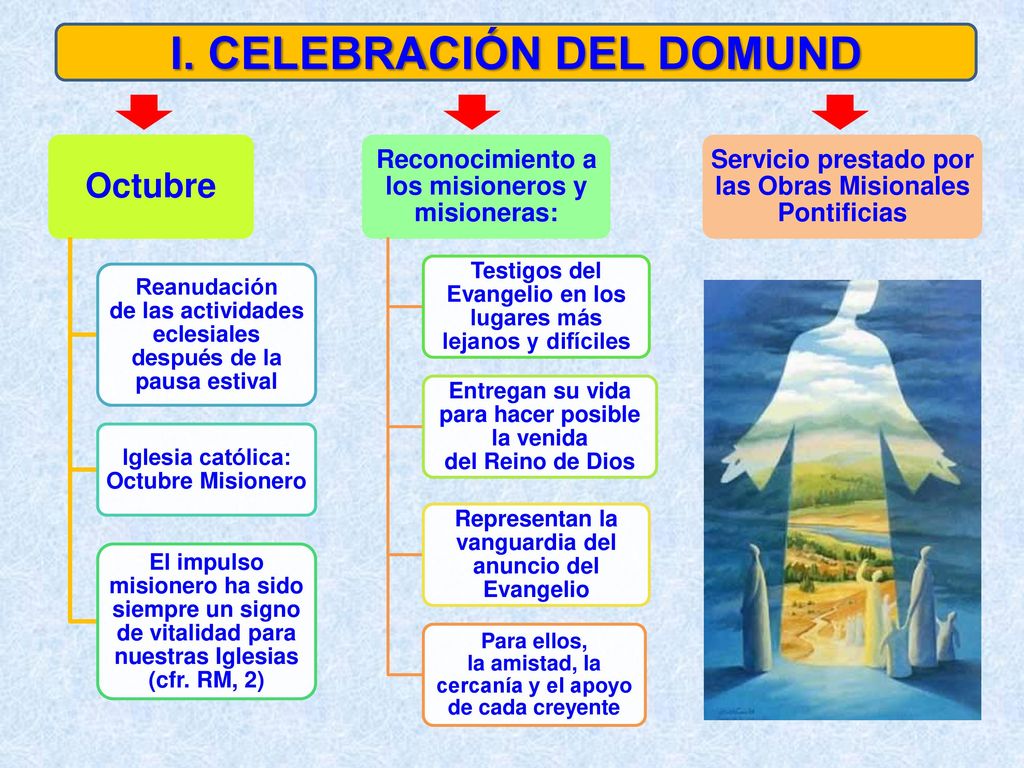 I. CELEBRACIÓN DEL DOMUND

Octubre

Reanudación de las actividades eclesiales después de la pausa estival

Iglesia católica: Octubre Misionero

El impulso misionero ha sido siempre un signo de vitalidad para nuestras Iglesias (cfr. RM, 2)

Reconocimiento a los misioneros y misioneras:

Testigos del Evangelio en los lugares más lejanos y difíciles

Entregan su vida para hacer posible la venida del Reino de Dios

Representan la vanguardia del anuncio del Evangelio

Para ellos, la amistad, la cercanía y el apoyo de cada creyente

Servicio prestado por las Obras Misionales Pontificias